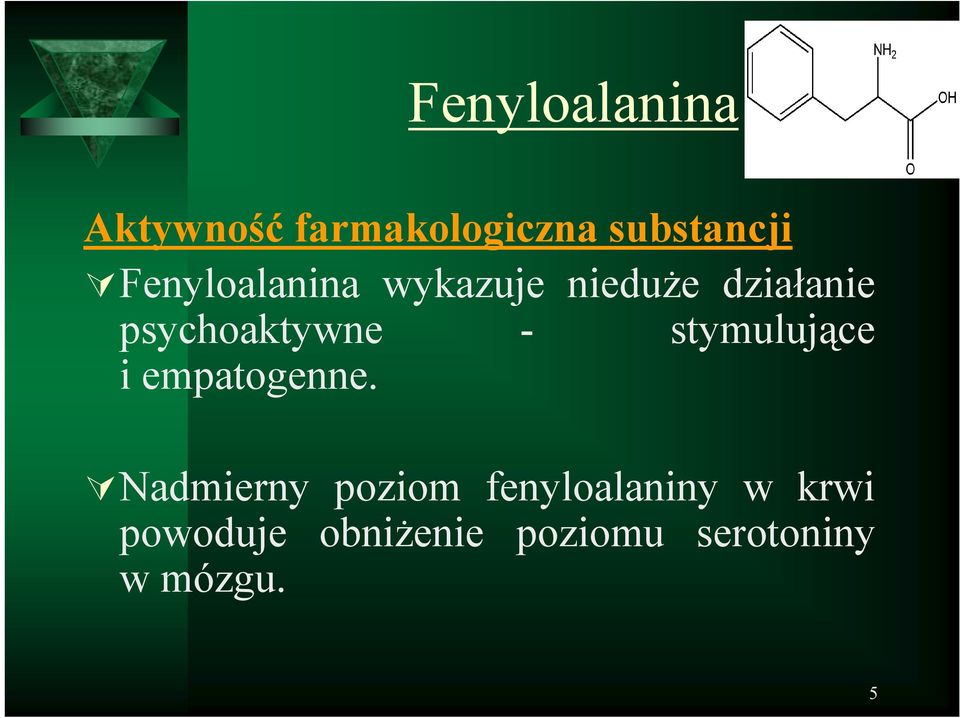 Fenyloalanina

$NH_2$

OH

O

Aktywność farmakologiczna substancji

Fenyloalanina wykazuje nieduże działanie psychoaktywne - stymulujące i empatogenne.

Nadmierny poziom fenyloalaniny w krwi powoduje obniżenie poziomu serotoniny w mózgu.

5